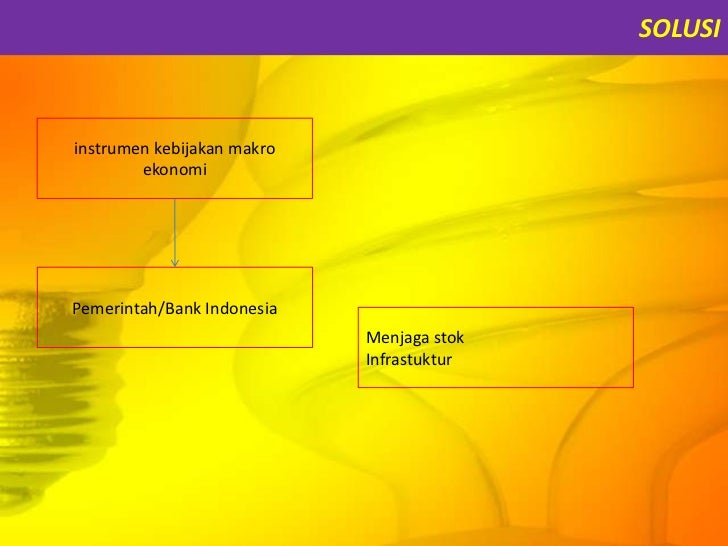 SOLUSI

instrumen kebijakan makro ekonomi

Pemerintah/Bank Indonesia

Menjaga stok
Infrastuktur